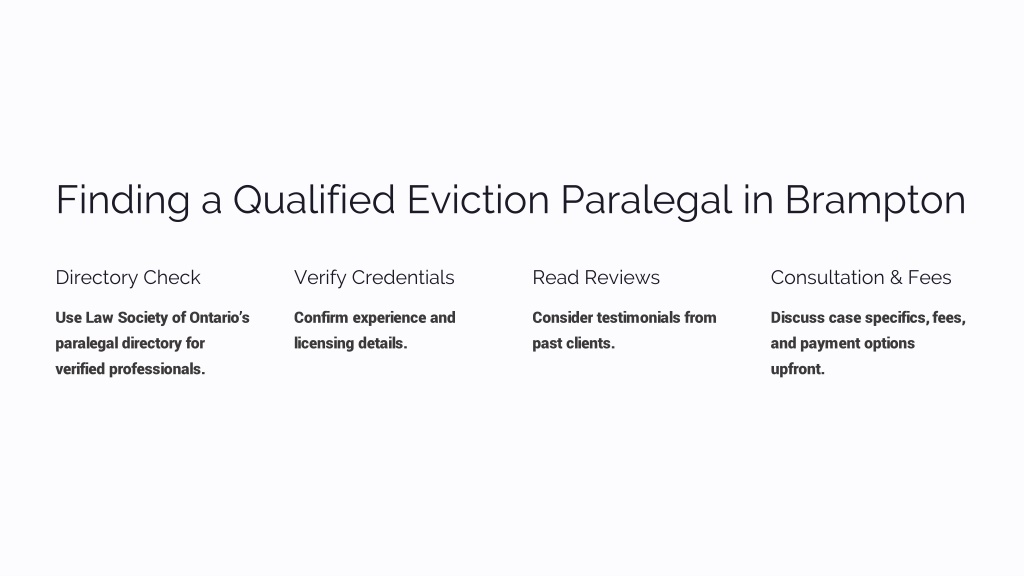 Finding a Qualified Eviction Paralegal in Brampton

Directory Check

Use Law Society of Ontario's paralegal directory for verified professionals.

Verify Credentials

Confirm experience and licensing details.

Read Reviews

Consider testimonials from past clients.

Consultation & Fees

Discuss case specifics, fees, and payment options upfront.